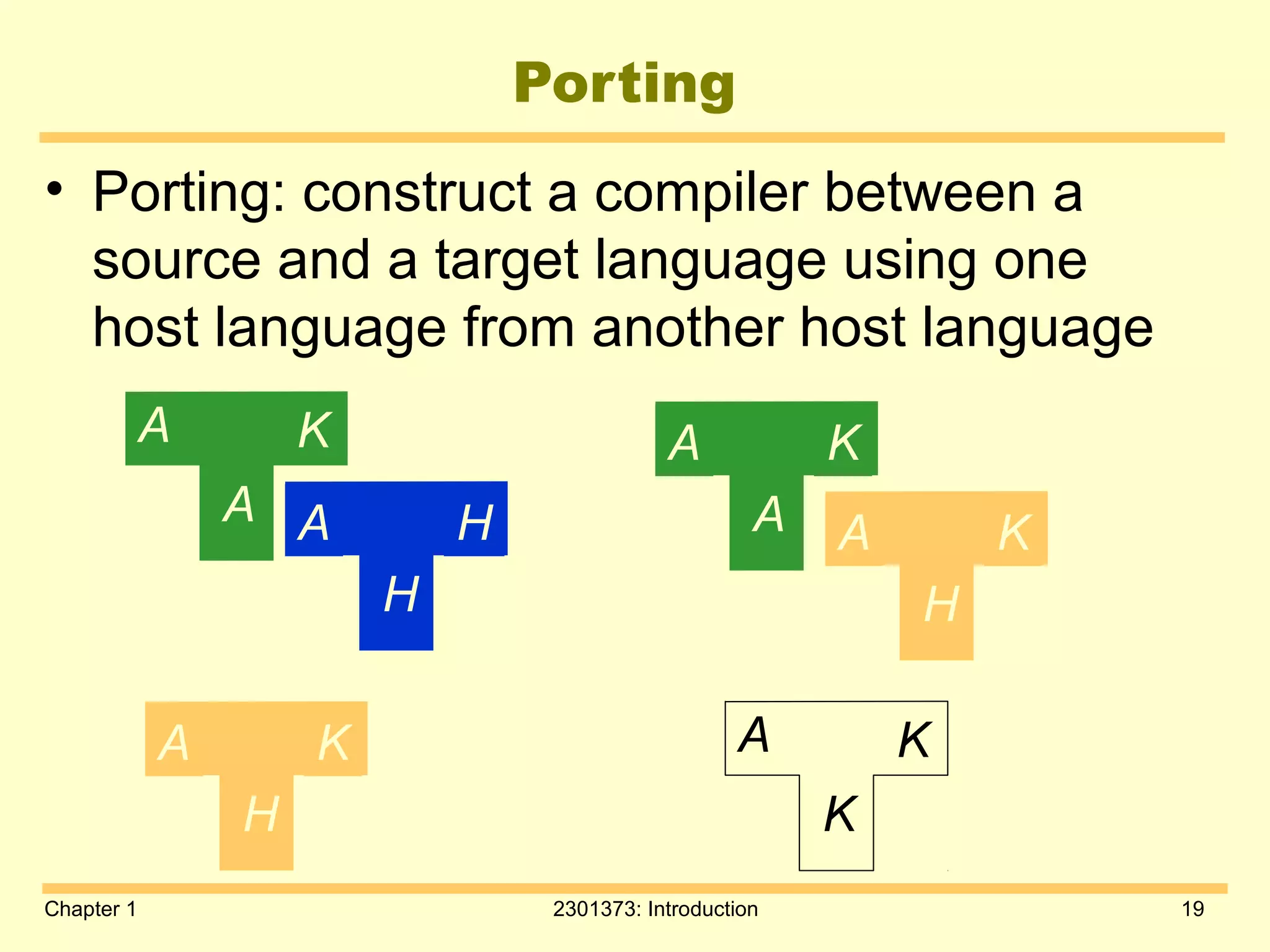 Porting

• Porting: construct a compiler between a source and a target language using one host language from another host language

A K A

A H H

A K A

A K H

A K H

A K K

Chapter 1

2301373: Introduction

19